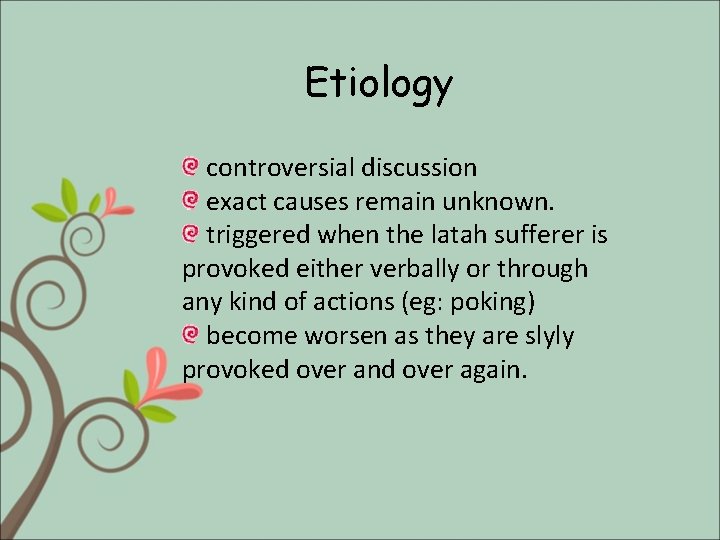 Etiology

controversial discussion
exact causes remain unknown.
triggered when the latah sufferer is provoked either verbally or through any kind of actions (eg: poking)
become worsen as they are slyly provoked over and over again.